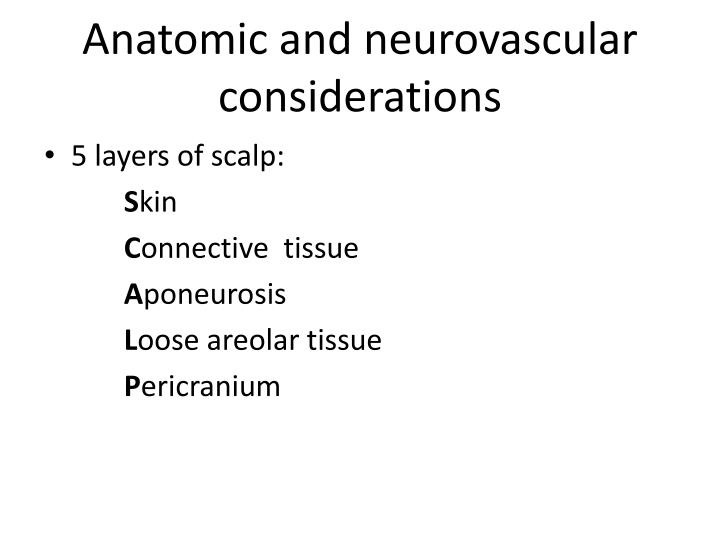 Anatomic and neurovascular considerations

• 5 layers of scalp:

Skin

Connective tissue

Aponeurosis

Loose areolar tissue

Pericranium